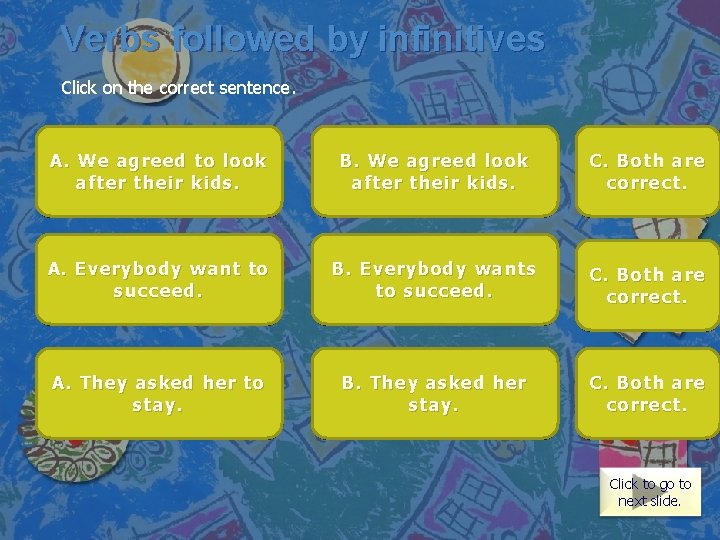 Verbs followed by infinitives

Click on the correct sentence.

A. We agreed to look after their kids.

B. We agreed look after their kids.

C. Both are correct.

A. Everybody want to succeed.

B. Everybody wants to succeed.

C. Both are correct.

A. They asked her to stay.

B. They asked her stay.

C. Both are correct.

Click to go to next slide.